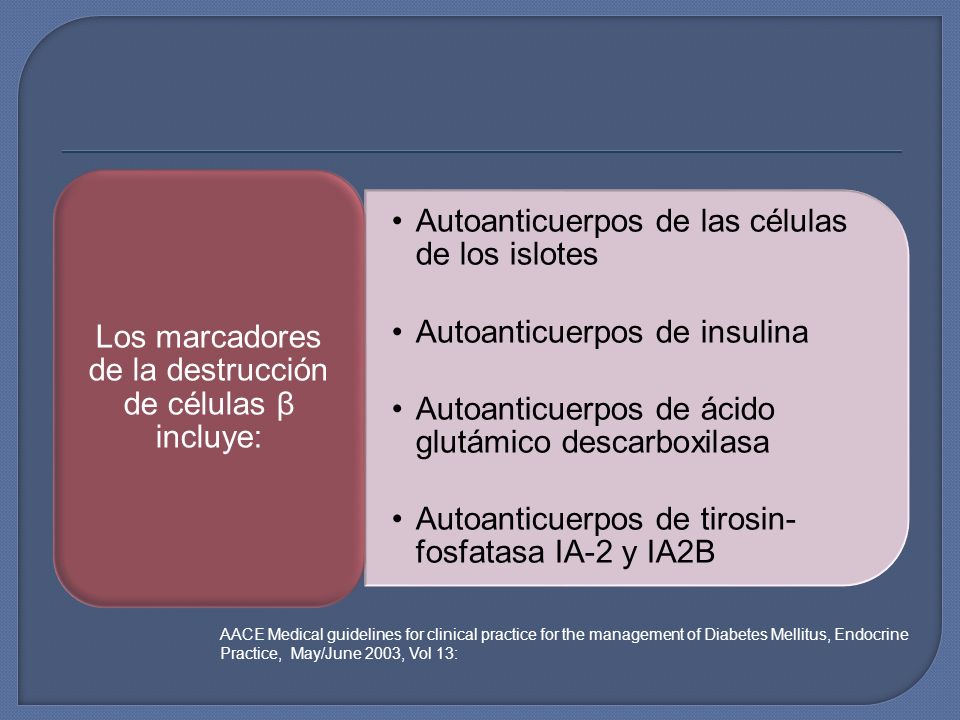 Los marcadores de la destrucción de células β incluye:

• Autoanticuerpos de las células de los islotes

• Autoanticuerpos de insulina

• Autoanticuerpos de ácido glutámico descarboxilasa

• Autoanticuerpos de tirosin-fosfatasa IA-2 y IA2B

AACE Medical guidelines for clinical practice for the management of Diabetes Mellitus, Endocrine Practice, May/June 2003, Vol 13: